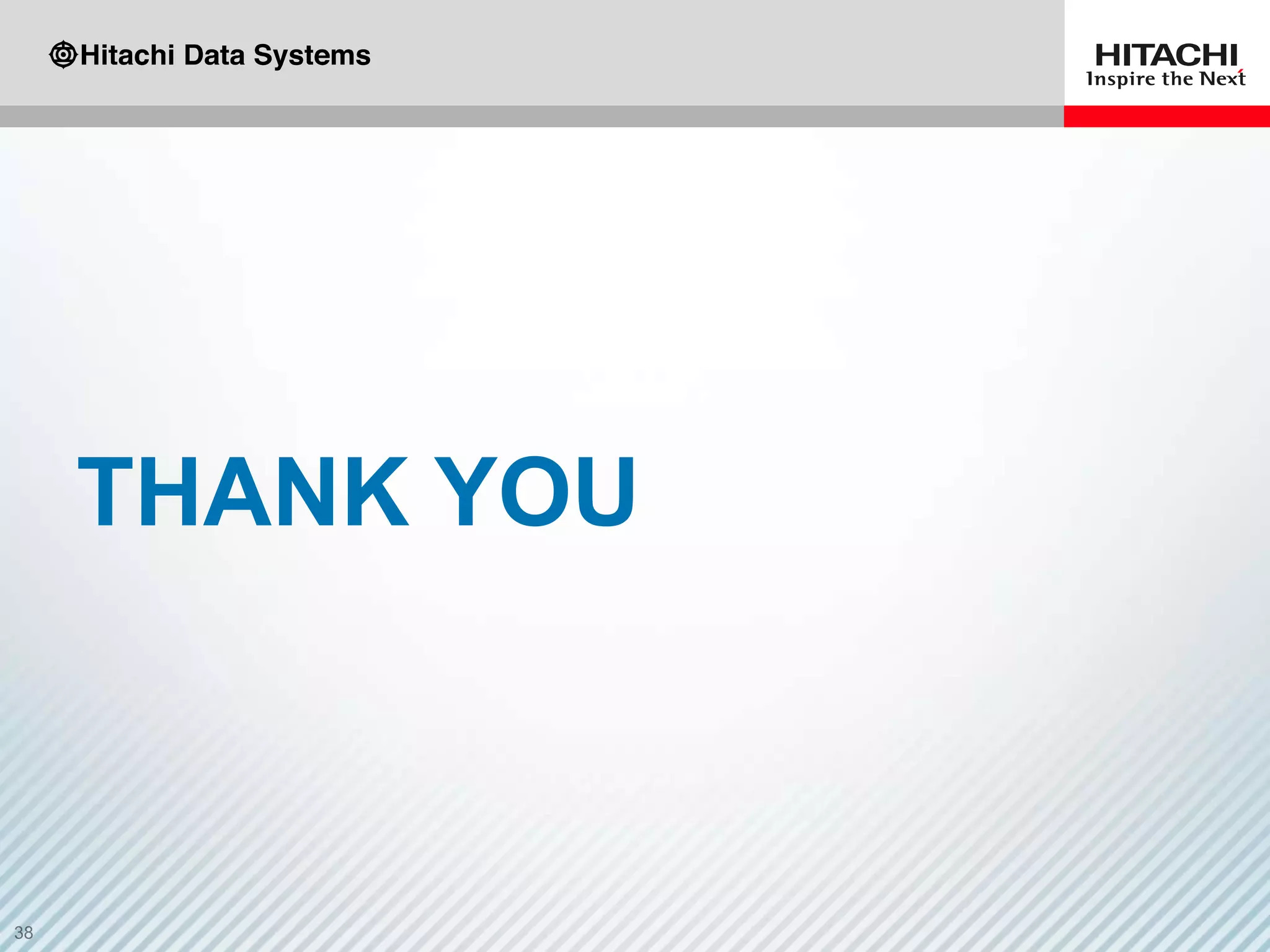 Hitachi Data Systems

HITACHI
Inspire the Next

THANK YOU

38